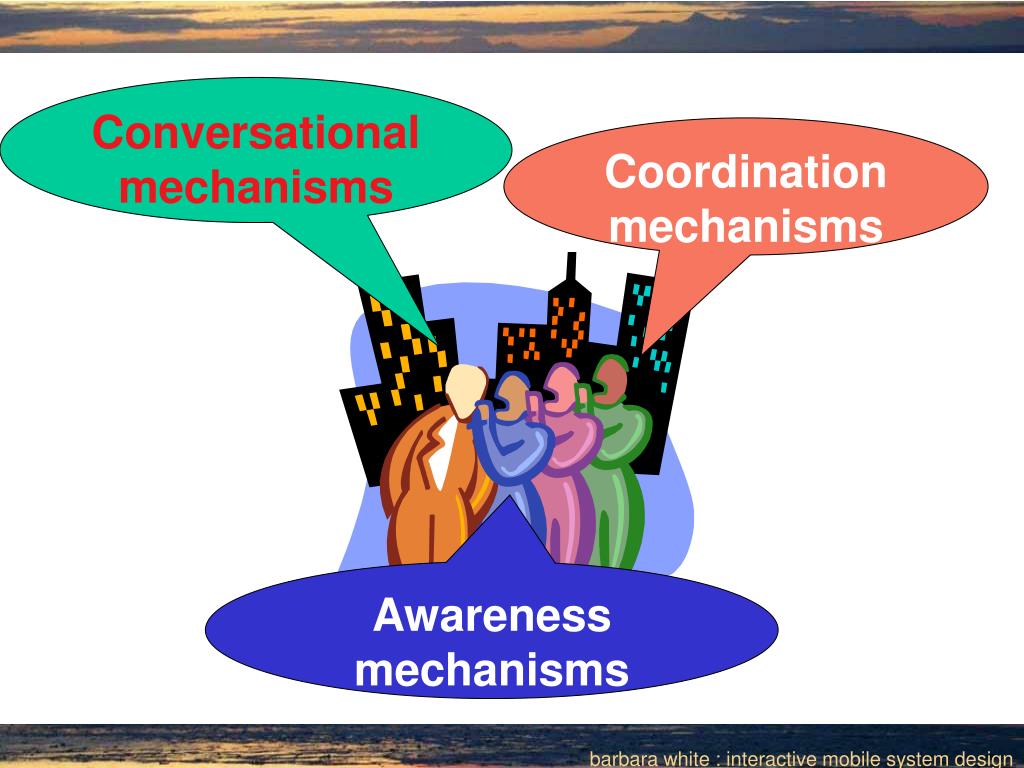 Conversational mechanisms

Coordination mechanisms

Awareness mechanisms

barbara white : interactive mobile system design